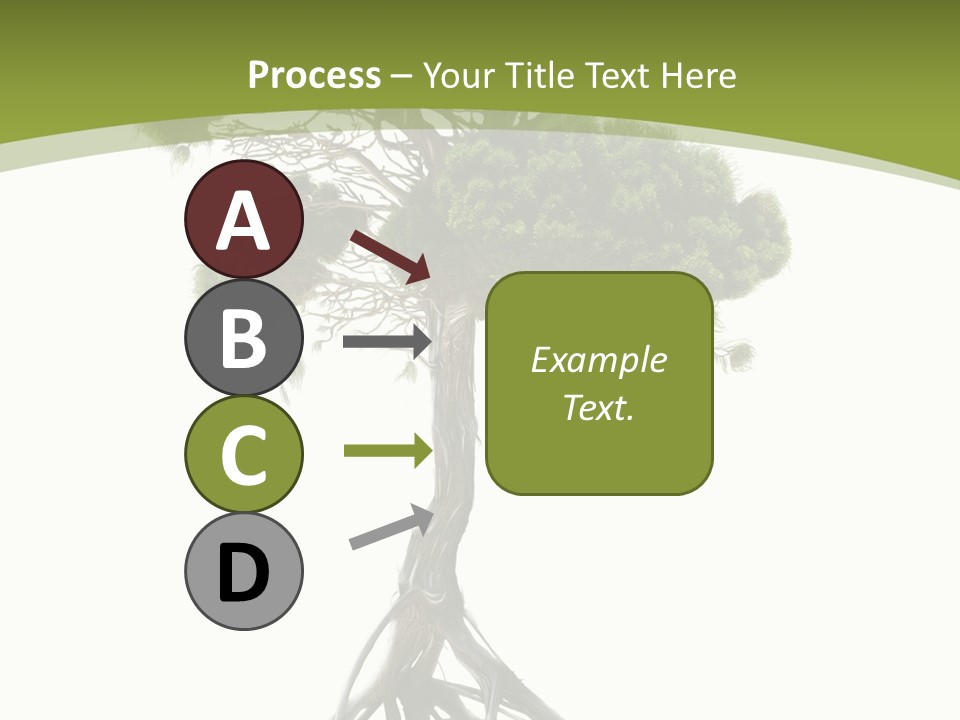 Process – Your Title Text Here

A

B

C

D

Example Text.